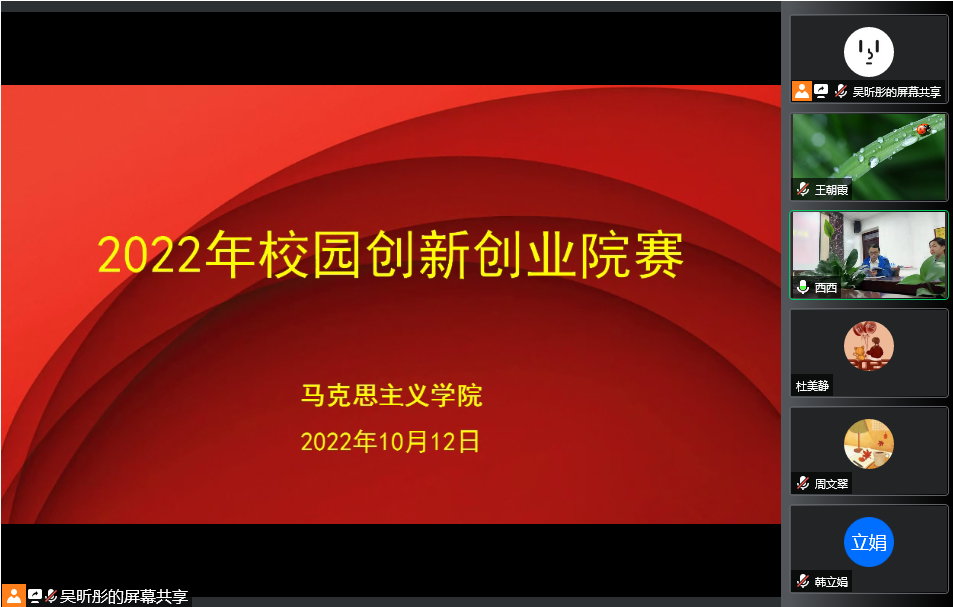 2022年校园创新创业院赛

马克思主义学院

2022年10月12日

吴昕彤的屏幕共享

吴昕彤的屏幕共享

王朝霞

西西

杜美静

周文翠

立娟

韩立娟